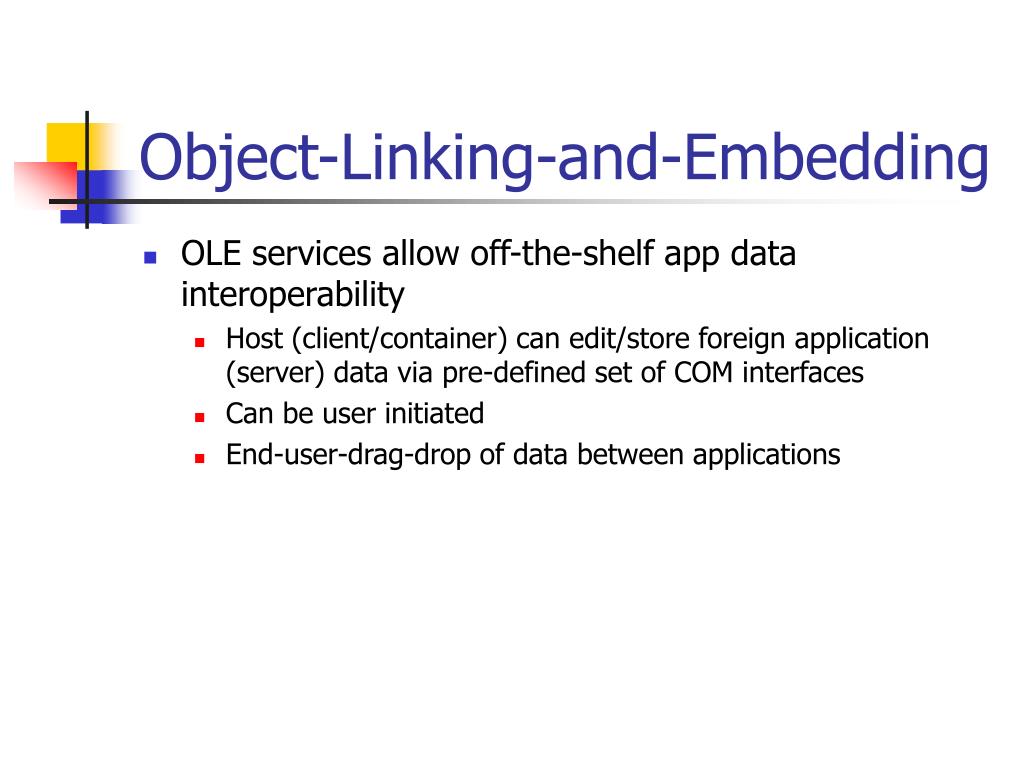 Object-Linking-and-Embedding

- OLE services allow off-the-shelf app data interoperability
  - Host (client/container) can edit/store foreign application (server) data via pre-defined set of COM interfaces
  - Can be user initiated
  - End-user-drag-drop of data between applications